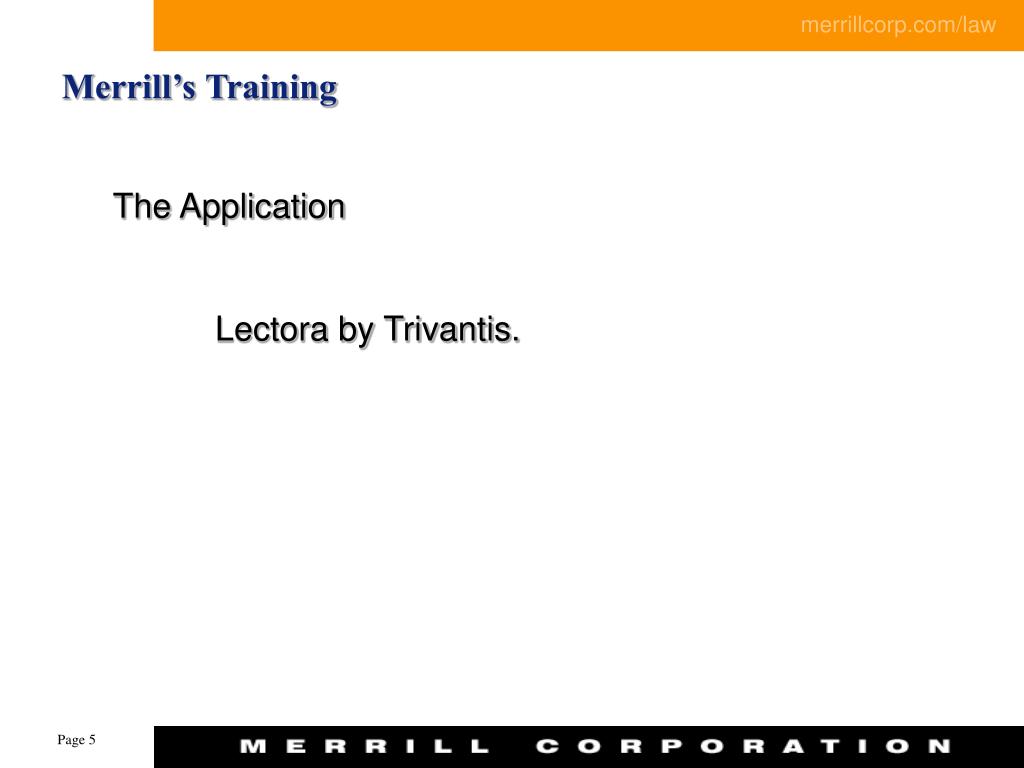 merrillcorp.com/law

Merrill’s Training

The Application

Lectora by Trivantis.

Page 5

MERRILL CORPORATION